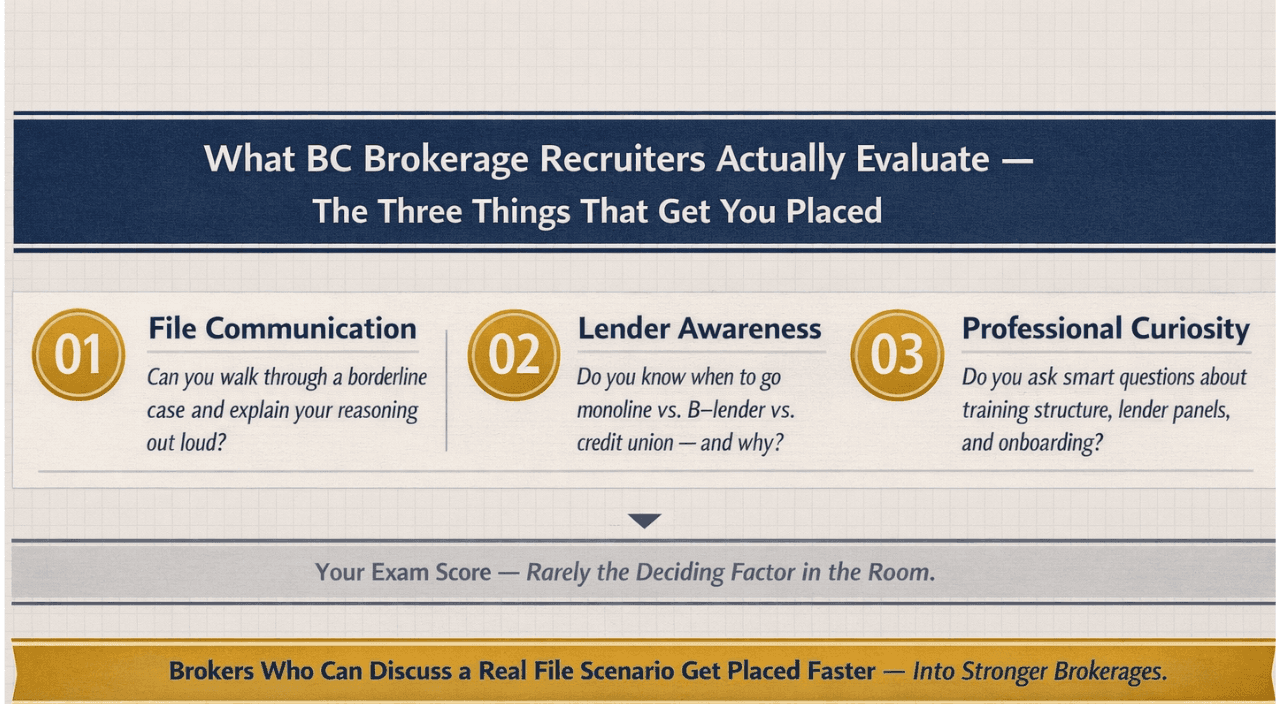 What BC Brokerage Recruiters Actually Evaluate —
The Three Things That Get You Placed

01
File Communication
Can you walk through a borderline case and explain your reasoning out loud?

02
Lender Awareness
Do you know when to go monoline vs. B–lender vs. credit union — and why?

03
Professional Curiosity
Do you ask smart questions about training structure, lender panels, and onboarding?

Your Exam Score — Rarely the Deciding Factor in the Room.

Brokers Who Can Discuss a Real File Scenario Get Placed Faster — Into Stronger Brokerages.